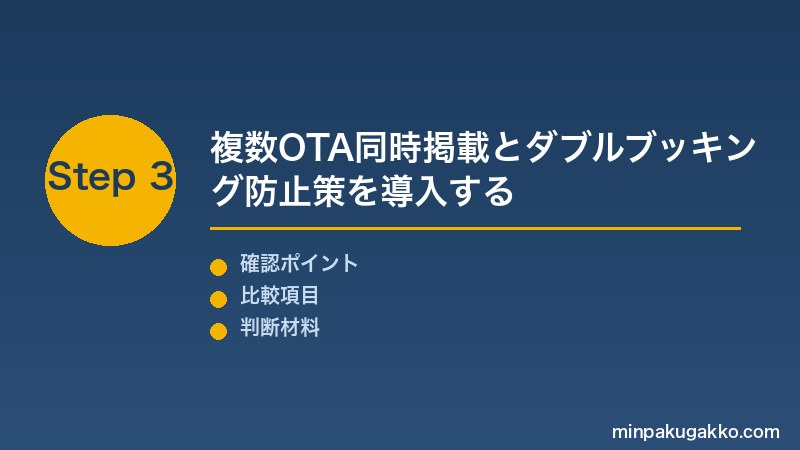 Step 3

複数OTA同時掲載とダブルブッキング防止策を導入する

確認ポイント
比較項目
判断材料

minpakugakko.com